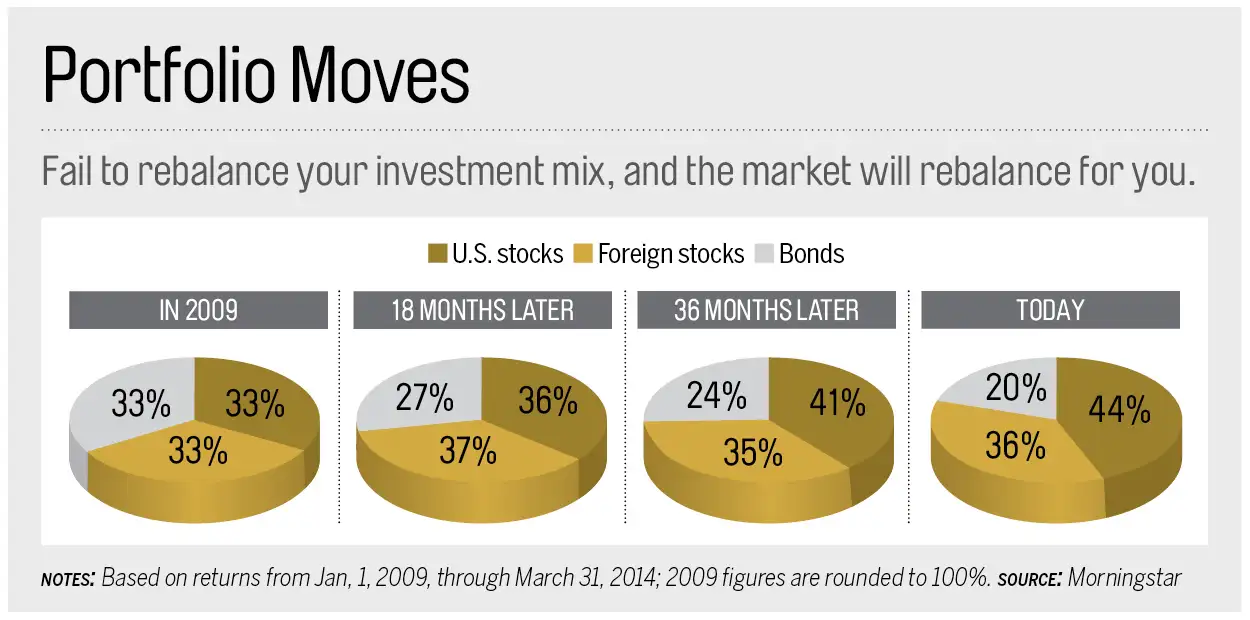 Portfolio Moves

Fail to rebalance your investment mix, and the market will rebalance for you.

U.S. stocks Foreign stocks Bonds

IN 2009
33% 33% 33%

18 MONTHS LATER
27% 36% 37%

36 MONTHS LATER
24% 41% 35%

TODAY
20% 44% 36%

NOTES: Based on returns from Jan, 1, 2009, through March 31, 2014; 2009 figures are rounded to 100%. SOURCE: Morningstar